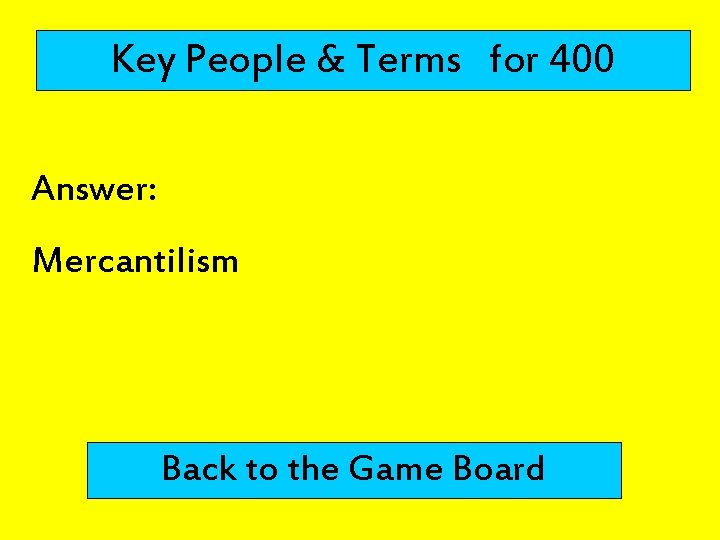 Key People & Terms   for 400

Answer:

Mercantilism

Back to the Game Board